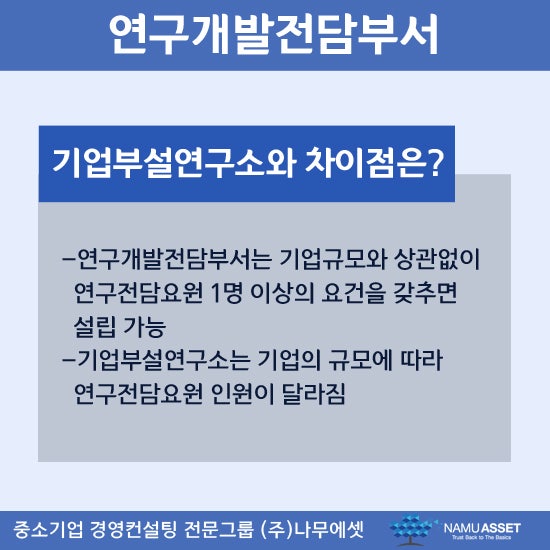 연구개발전담부서

기업부설연구소와 차이점은?

-연구개발전담부서는 기업규모와 상관없이 연구전담요원 1명 이상의 요건을 갖추면 설립 가능
-기업부설연구소는 기업의 규모에 따라 연구전담요원 인원이 달라짐

중소기업 경영컨설팅 전문그룹 (주)나무에셋

NAMU ASSET
Trust Back to The Basics